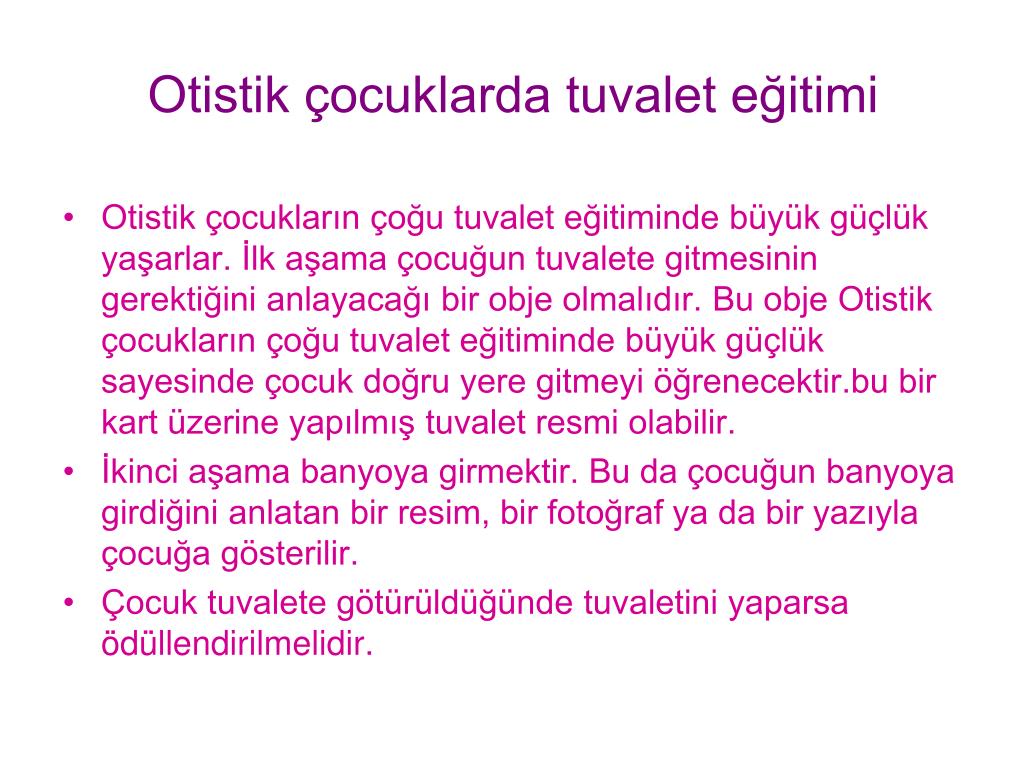 Otistik çocuklarda tuvalet eğitimi

• Otistik çocukların çoğu tuvalet eğitiminde büyük güçlük yaşarlar. İlk aşama çocuğun tuvalete gitmesinin gerektiğini anlayacağı bir obje olmalıdır. Bu obje Otistik çocukların çoğu tuvalet eğitiminde büyük güçlük sayesinde çocuk doğru yere gitmeyi öğrenecektir.bu bir kart üzerine yapılmış tuvalet resmi olabilir.
• İkinci aşama banyoya girmektir. Bu da çocuğun banyoya girdiğini anlatan bir resim, bir fotoğraf ya da bir yazıyla çocuğa gösterilir.
• Çocuk tuvalete götürüldüğünde tuvaletini yaparsa ödüllendirilmelidir.